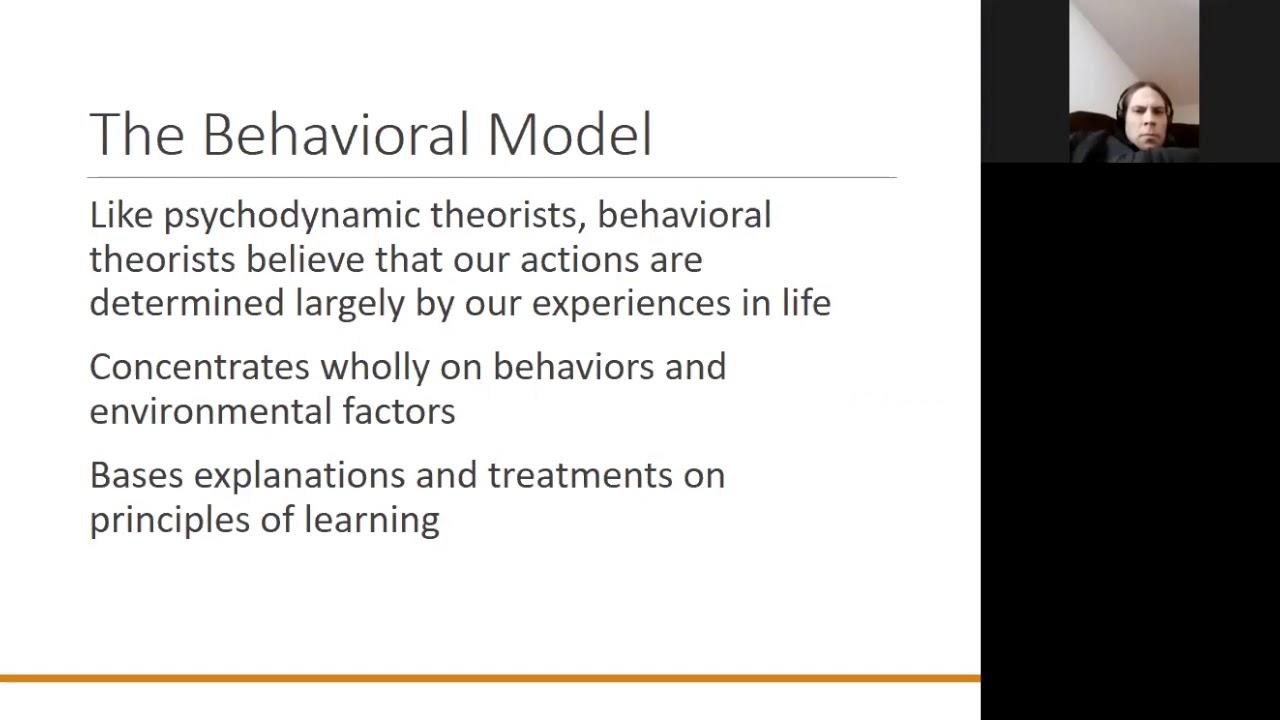 The Behavioral Model

Like psychodynamic theorists, behavioral theorists believe that our actions are determined largely by our experiences in life

Concentrates wholly on behaviors and environmental factors

Bases explanations and treatments on principles of learning